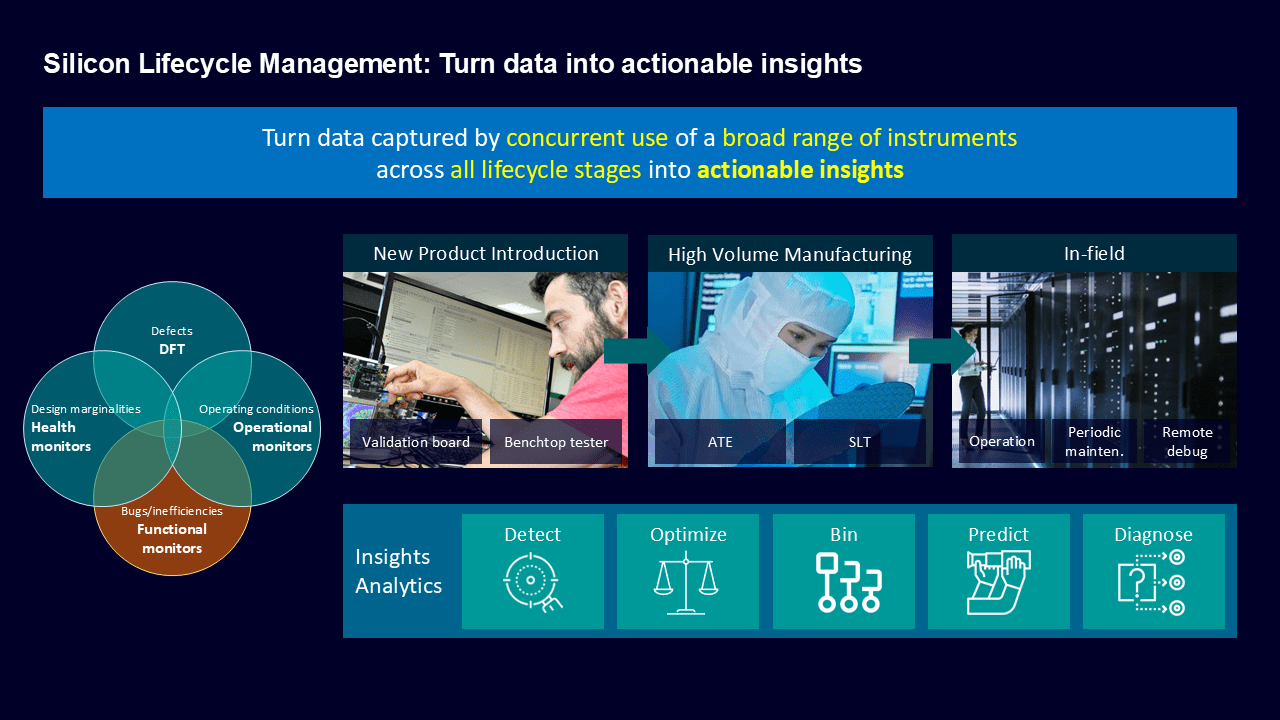 Silicon Lifecycle Management: Turn data into actionable insights

Turn data captured by concurrent use of a broad range of instruments across all lifecycle stages into actionable insights

Defects
DFT

Design marginalities
Health monitors

Operating conditions
Operational monitors

Bugs/inefficiencies
Functional monitors

New Product Introduction

Validation board

Benchtop tester

High Volume Manufacturing

ATE

SLT

In-field

Operation

Periodic mainten.

Remote debug

Insights Analytics

Detect

Optimize

Bin

Predict

Diagnose